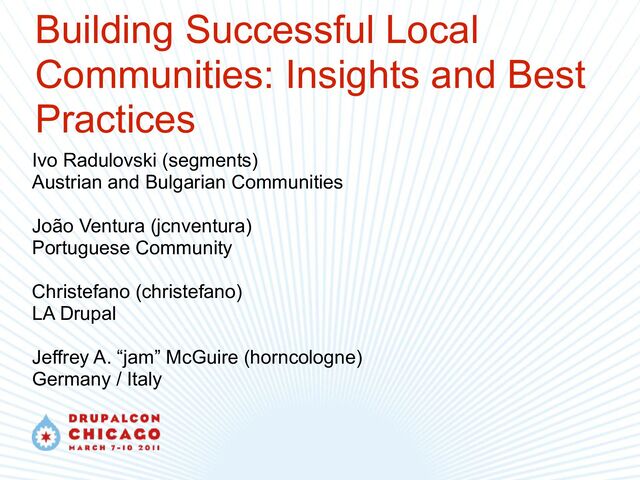 Building Successful Local Communities: Insights and Best Practices

Ivo Radulovski (segments)
Austrian and Bulgarian Communities

João Ventura (jcnventura)
Portuguese Community

Christefano (christefano)
LA Drupal

Jeffrey A. “jam” McGuire (horncologne)
Germany / Italy

DRUPALCON
CHICAGO
MARCH 7-10 2011